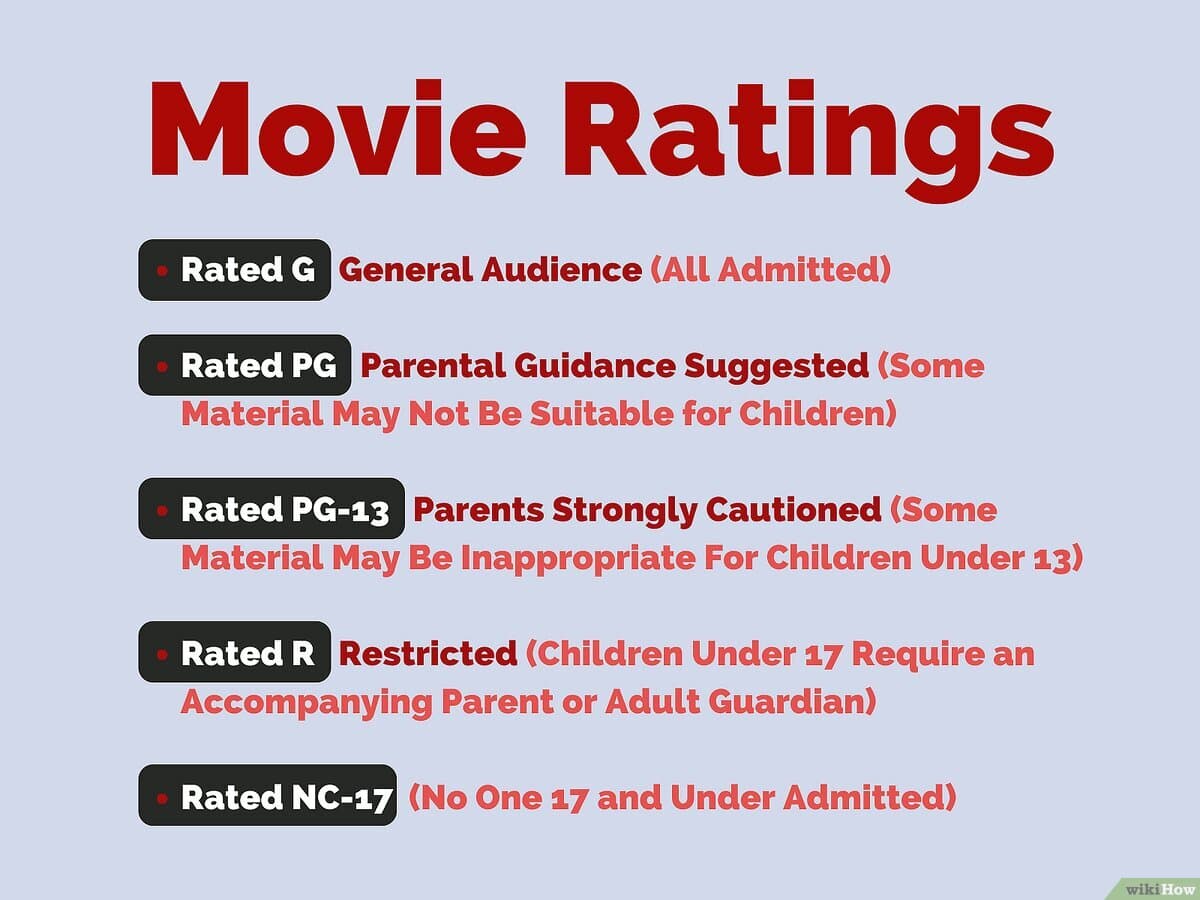 Movie Ratings

• Rated G General Audience (All Admitted)

• Rated PG Parental Guidance Suggested (Some Material May Not Be Suitable for Children)

• Rated PG-13 Parents Strongly Cautioned (Some Material May Be Inappropriate For Children Under 13)

• Rated R Restricted (Children Under 17 Require an Accompanying Parent or Adult Guardian)

• Rated NC-17 (No One 17 and Under Admitted)

wikiHow